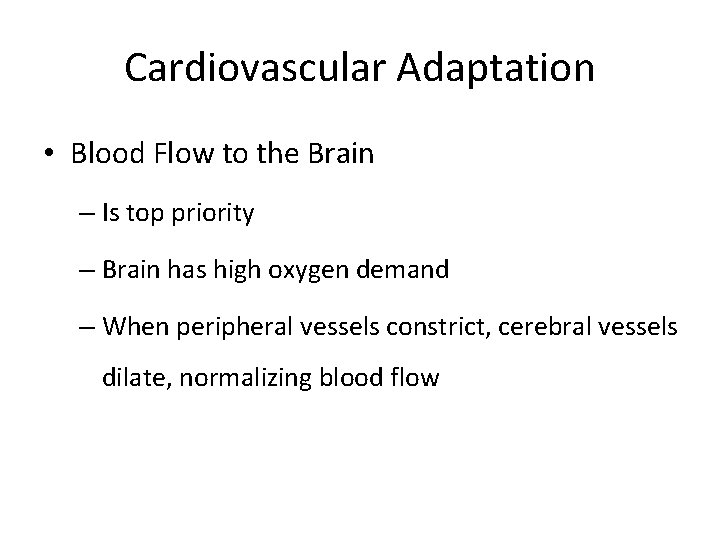 Cardiovascular Adaptation

• Blood Flow to the Brain

– Is top priority

– Brain has high oxygen demand

– When peripheral vessels constrict, cerebral vessels dilate, normalizing blood flow